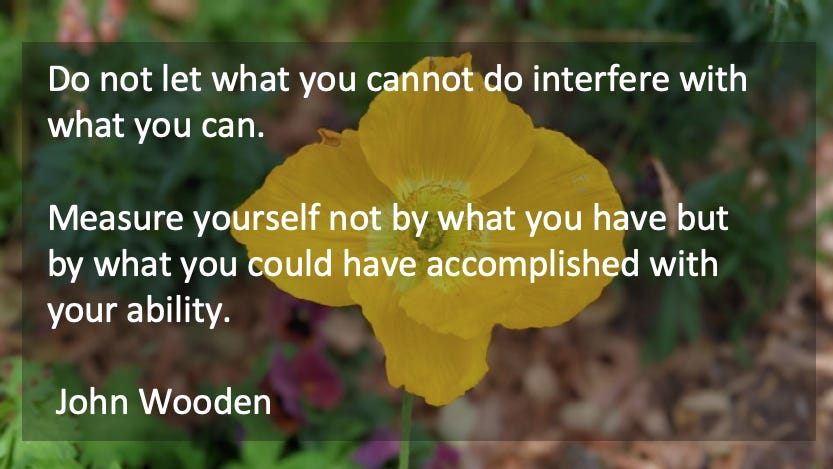 Do not let what you cannot do interfere with what you can.

Measure yourself not by what you have but by what you could have accomplished with your ability.

John Wooden